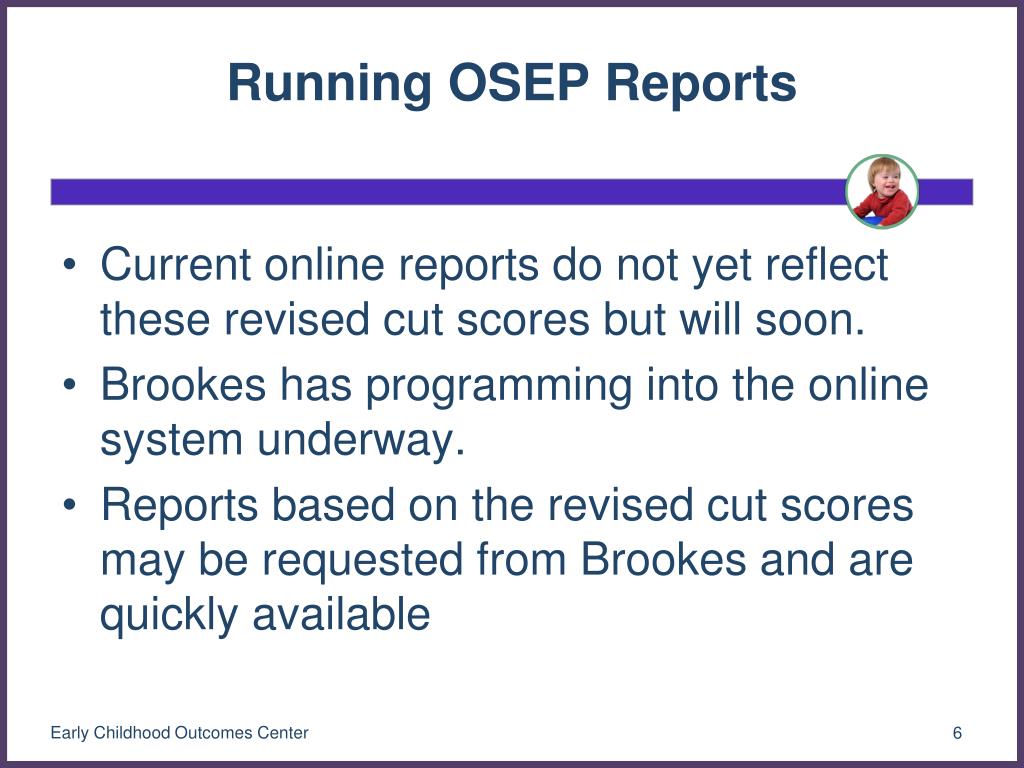 Running OSEP Reports

• Current online reports do not yet reflect these revised cut scores but will soon.
• Brookes has programming into the online system underway.
• Reports based on the revised cut scores may be requested from Brookes and are quickly available

Early Childhood Outcomes Center

6